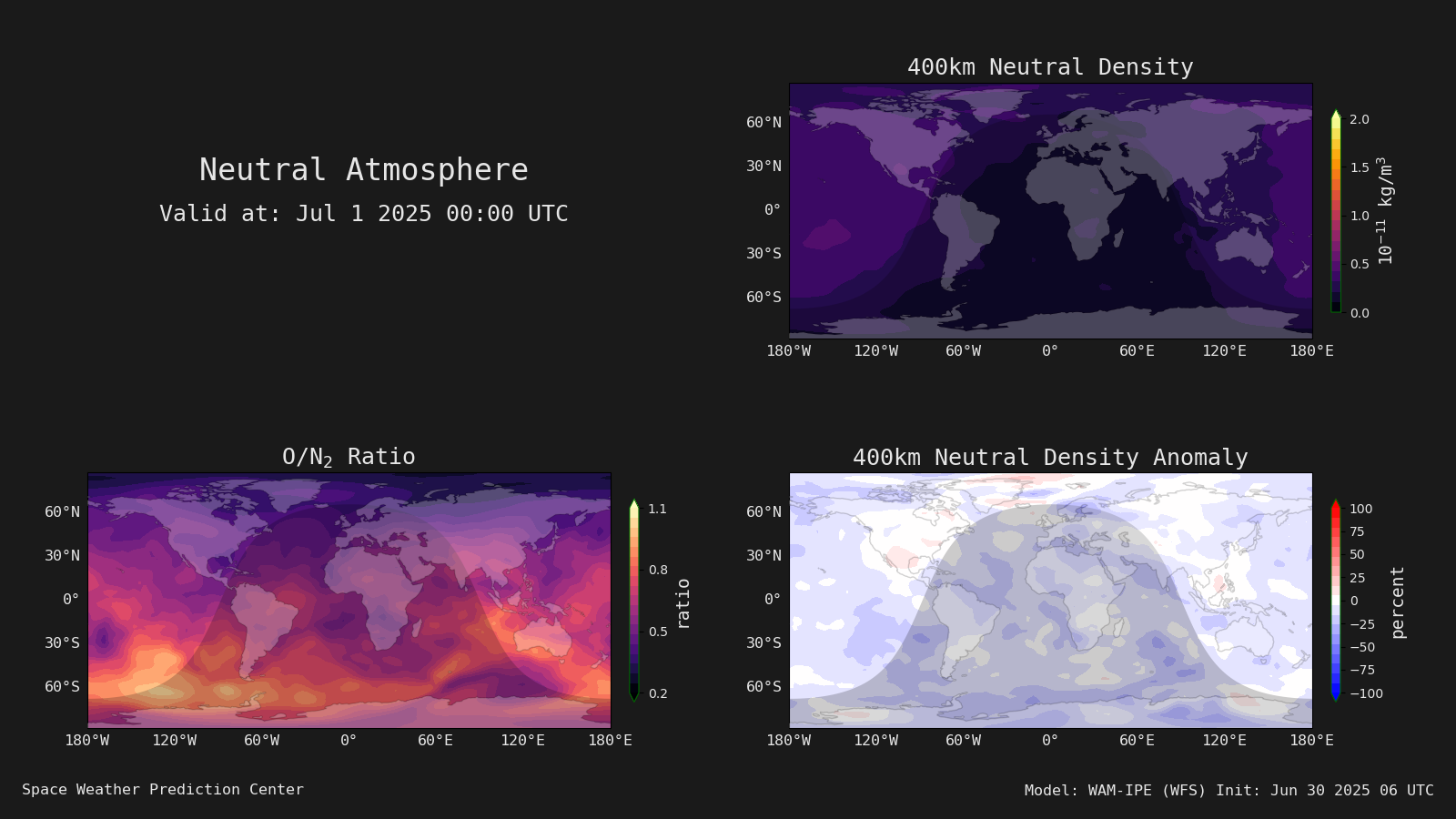 Neutral Atmosphere
Valid at: Jul 1 2025 00:00 UTC

400km Neutral Density

60°N
30°N
0°
30°S
60°S

180°W 120°W 60°W 0° 60°E 120°E 180°E

2.0
1.5
1.0
0.5
0.0
$10^{-11}$ kg/m$^3$

O/N$_2$ Ratio

60°N
30°N
0°
30°S
60°S

180°W 120°W 60°W 0° 60°E 120°E 180°E

1.1
0.8
0.5
0.2
ratio

400km Neutral Density Anomaly

60°N
30°N
0°
30°S
60°S

180°W 120°W 60°W 0° 60°E 120°E 180°E

100
75
50
25
0
−25
−50
−75
−100
percent

Space Weather Prediction Center

Model: WAM-IPE (WFS) Init: Jun 30 2025 06 UTC